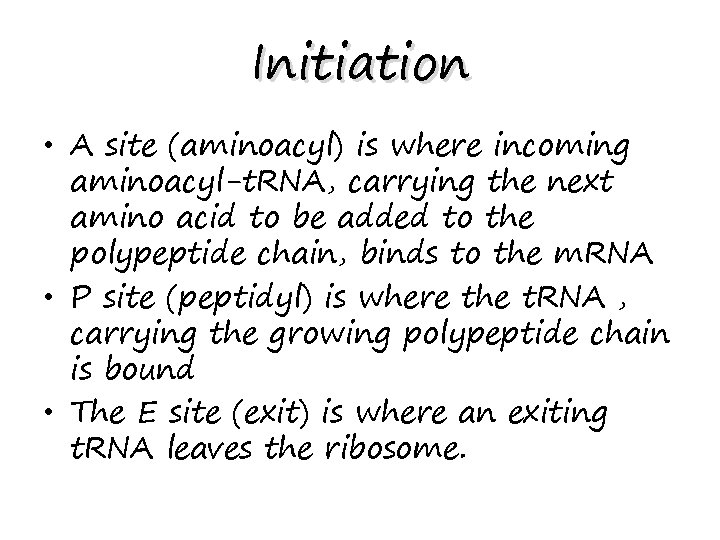 Initiation

• A site (aminoacyl) is where incoming aminoacyl-tRNA, carrying the next amino acid to be added to the polypeptide chain, binds to the mRNA

• P site (peptidyl) is where the tRNA , carrying the growing polypeptide chain is bound

• The E site (exit) is where an exiting tRNA leaves the ribosome.